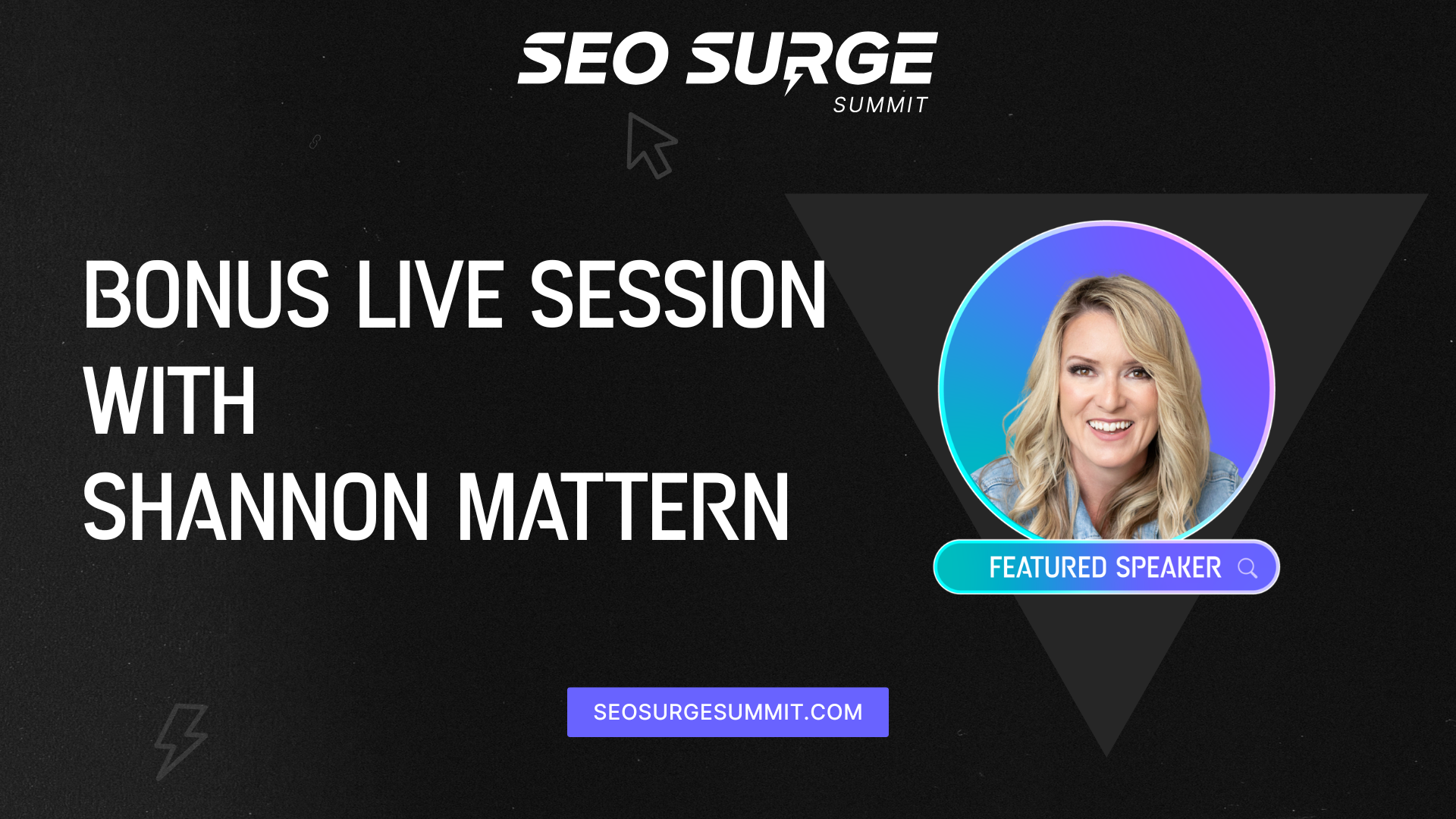 SEO SURGE
SUMMIT

BONUS LIVE SESSION
WITH
SHANNON MATTERN

FEATURED SPEAKER

SEOSURGESUMMIT.COM